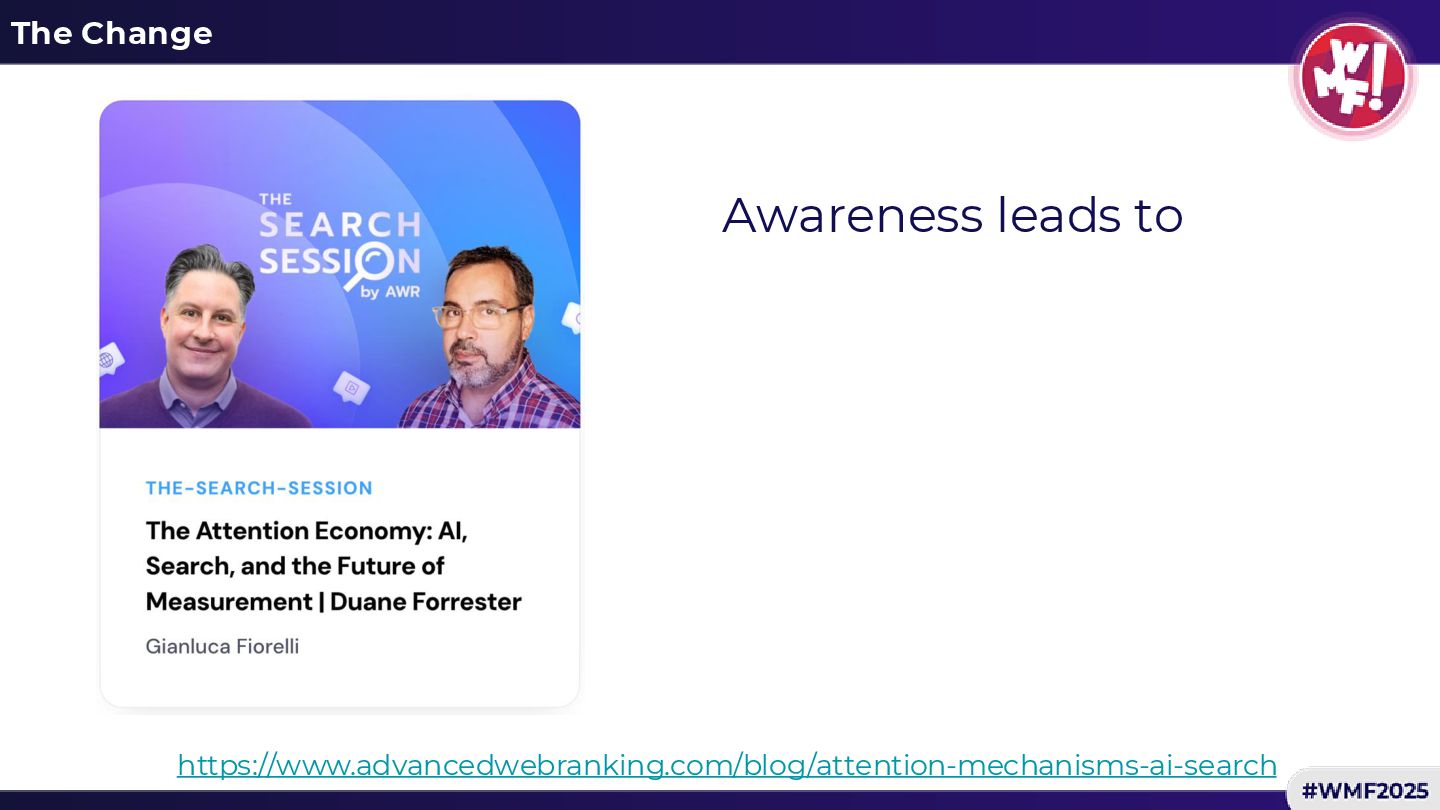 The Change

WMF!

THE SEARCH SESSION by AWR

THE-SEARCH-SESSION

The Attention Economy: AI, Search, and the Future of Measurement | Duane Forrester

Gianluca Fiorelli

Awareness leads to

https://www.advancedwebranking.com/blog/attention-mechanisms-ai-search

#WMF2025